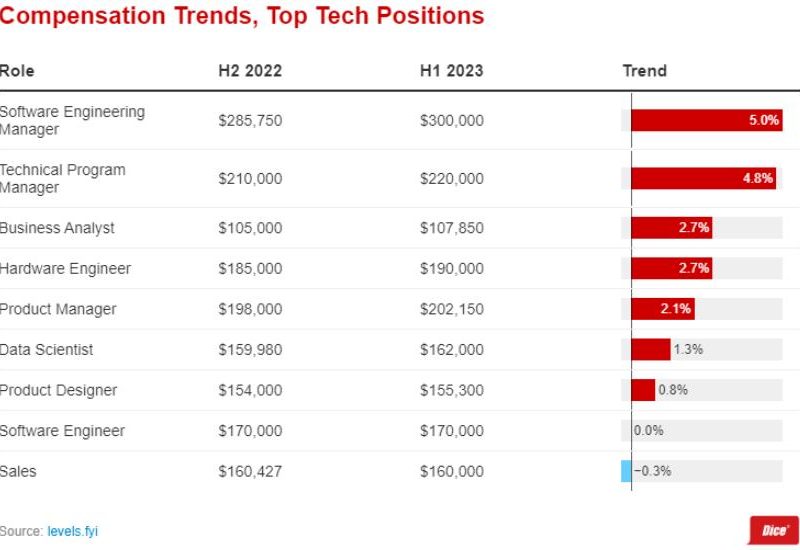 Compensation Trends, Top Tech Positions

| Role | H2 2022 | H1 2023 | Trend |
|---|---|---|---|
| Software Engineering Manager | \$285,750 | \$300,000 | 5.0% |
| Technical Program Manager | \$210,000 | \$220,000 | 4.8% |
| Business Analyst | \$105,000 | \$107,850 | 2.7% |
| Hardware Engineer | \$185,000 | \$190,000 | 2.7% |
| Product Manager | \$198,000 | \$202,150 | 2.1% |
| Data Scientist | \$159,980 | \$162,000 | 1.3% |
| Product Designer | \$154,000 | \$155,300 | 0.8% |
| Software Engineer | \$170,000 | \$170,000 | 0.0% |
| Sales | \$160,427 | \$160,000 | −0.3% |

Source: levels.fyi

Dice